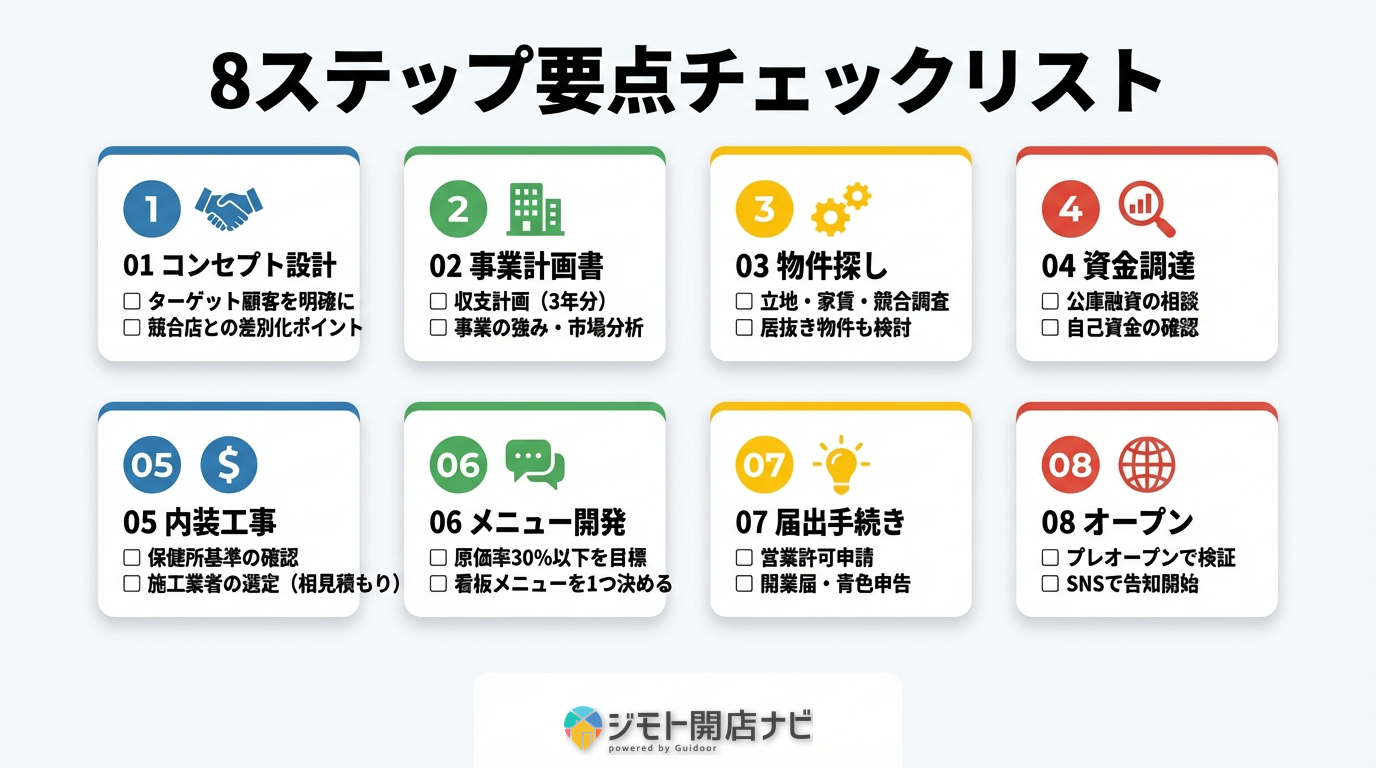 8ステップ要点チェックリスト

1
01 コンセプト設計
☐ ターゲット顧客を明確に
☐ 競合店との差別化ポイント

2
02 事業計画書
☐ 収支計画（3年分）
☐ 事業の強み・市場分析

3
03 物件探し
☐ 立地・家賃・競合調査
☐ 居抜き物件も検討

4
04 資金調達
☐ 公庫融資の相談
☐ 自己資金の確認

05
05 内装工事
☐ 保健所基準の確認
☐ 施工業者の選定（相見積もり）

06
06 メニュー開発
☐ 原価率30%以下を目標
☐ 看板メニューを1つ決める

07
07 届出手続き
☐ 営業許可申請
☐ 開業届・青色申告

08
08 オープン
☐ プレオープンで検証
☐ SNSで告知開始

ジモト開店ナビ
powered by Guidoor